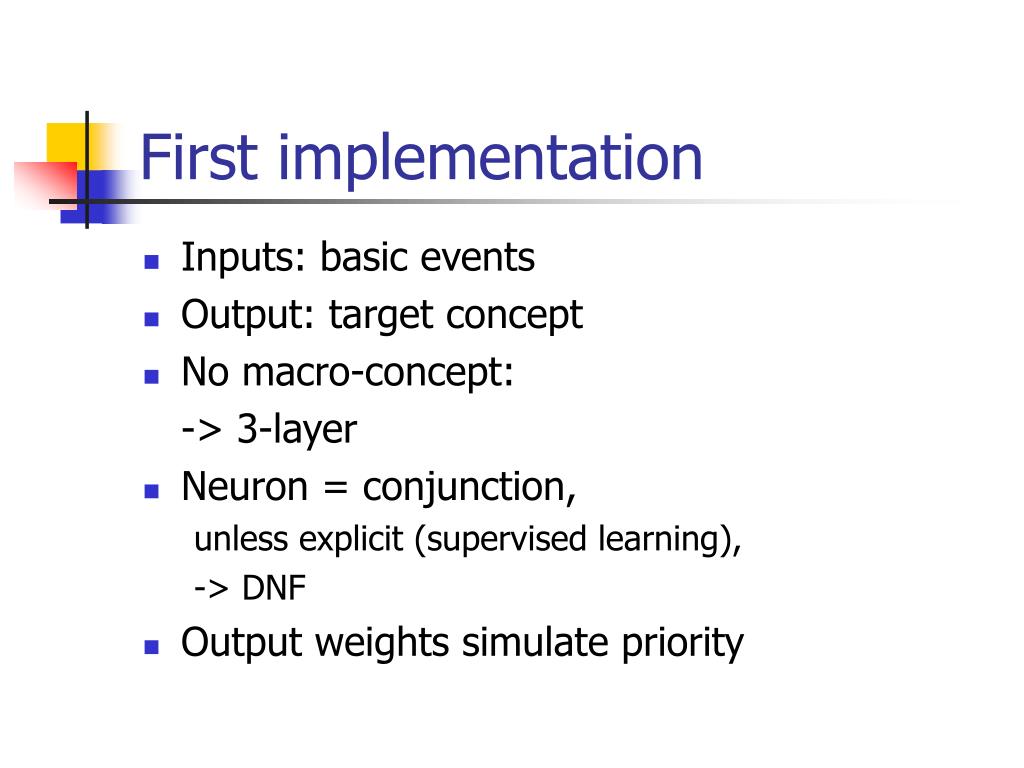 First implementation

- Inputs: basic events
- Output: target concept
- No macro-concept:

-> 3-layer

- Neuron = conjunction,

unless explicit (supervised learning),

-> DNF

- Output weights simulate priority